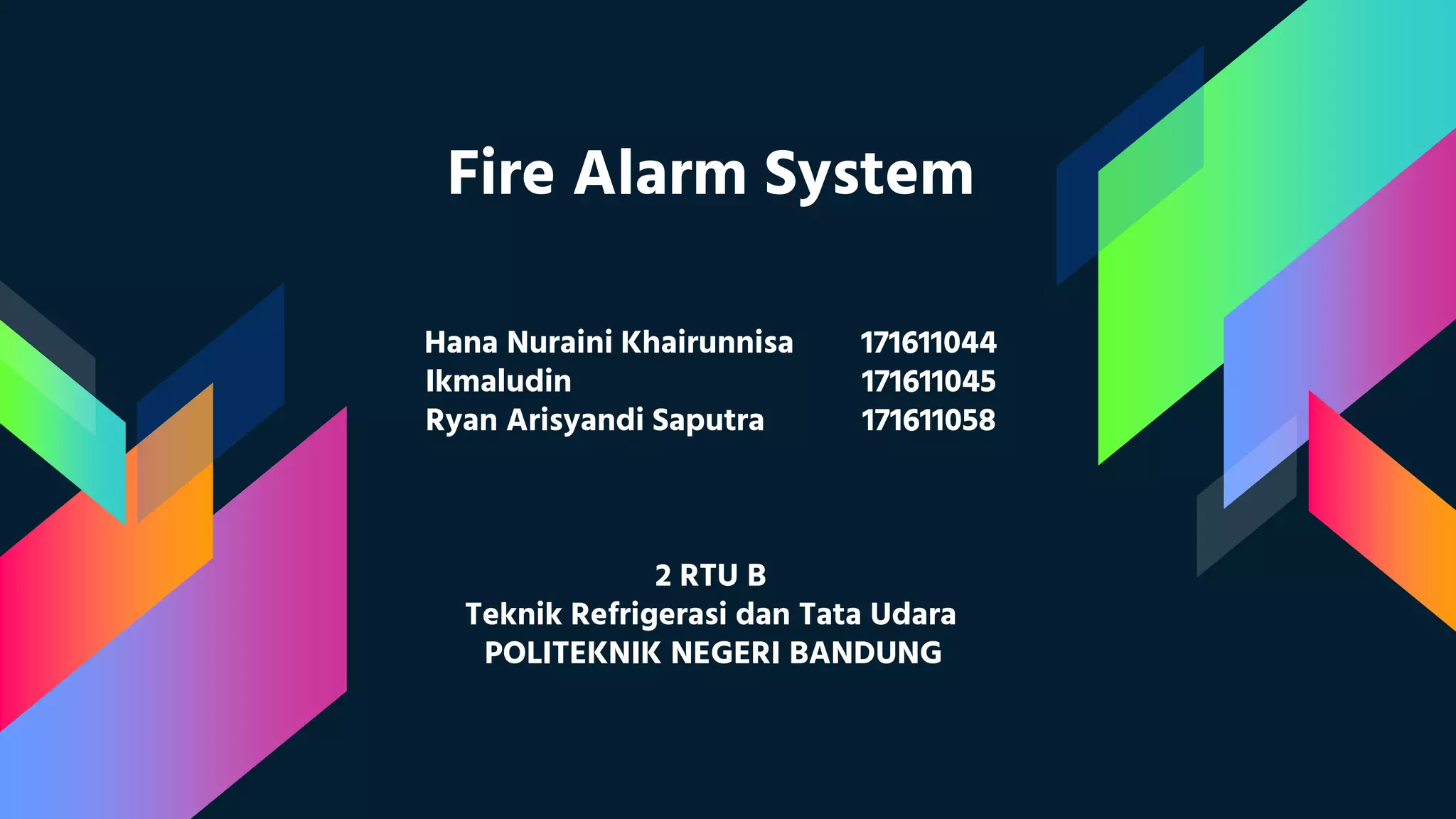 Fire Alarm System

Hana Nuraini Khairunnisa 171611044
Ikmaludin 171611045
Ryan Arisyandi Saputra 171611058

2 RTU B
Teknik Refrigerasi dan Tata Udara
POLITEKNIK NEGERI BANDUNG